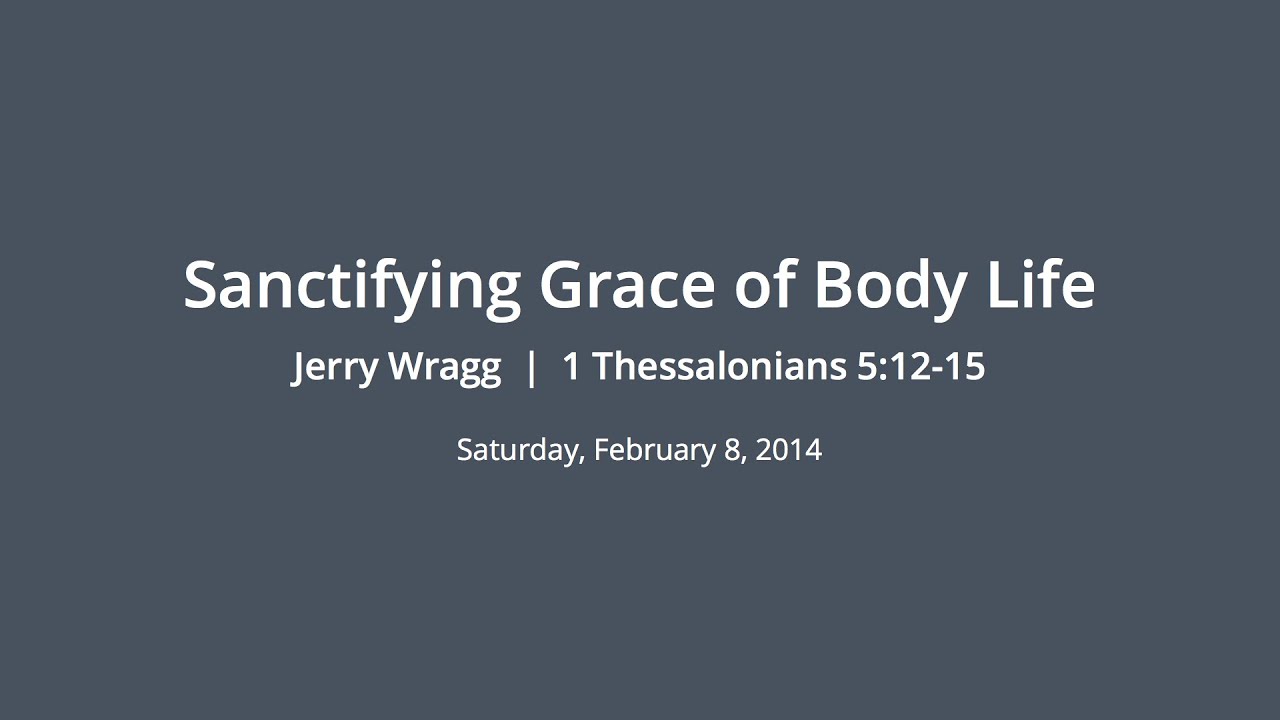 Sanctifying Grace of Body Life

Jerry Wragg | 1 Thessalonians 5:12-15

Saturday, February 8, 2014